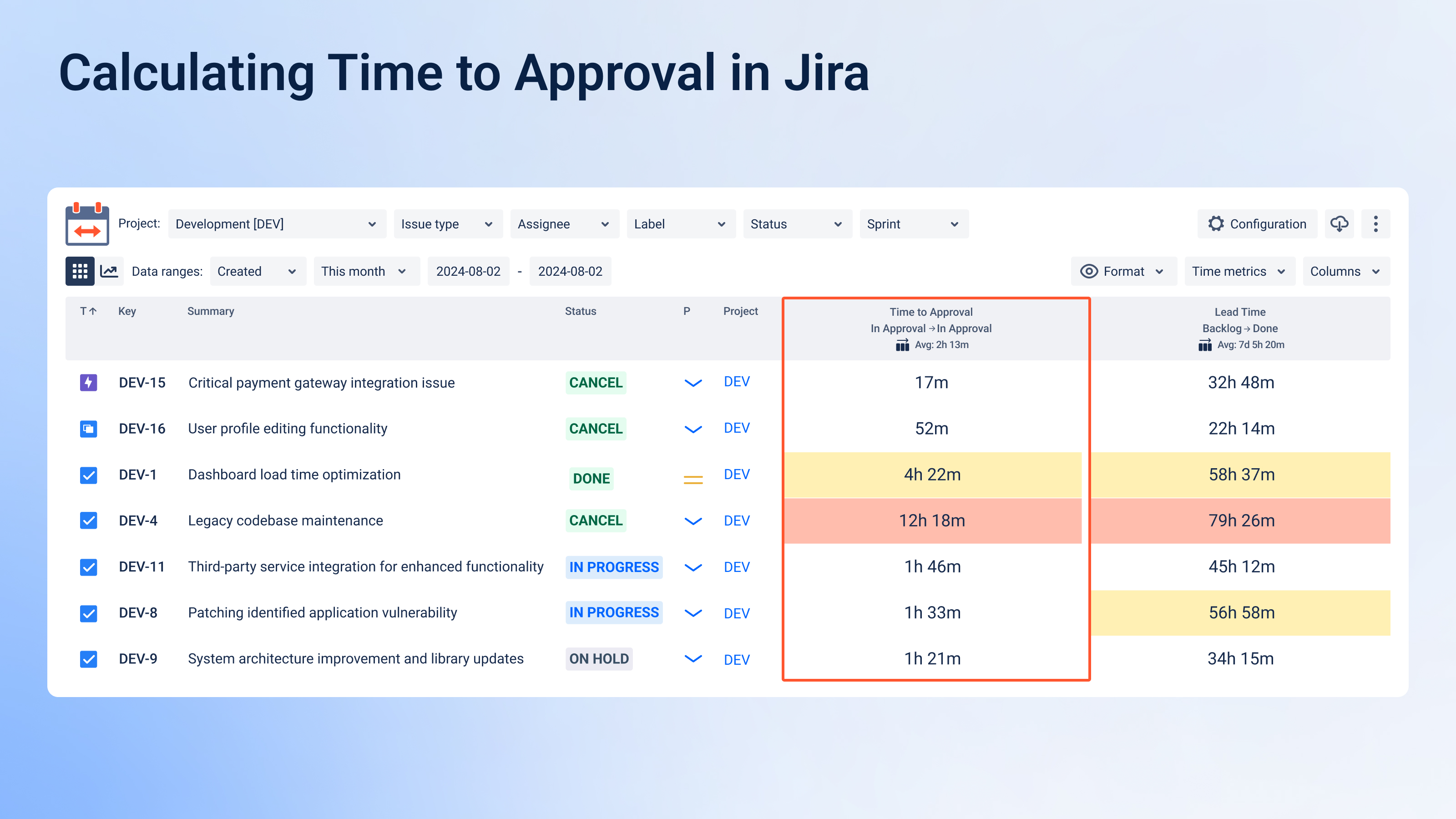 Calculating Time to Approval in Jira

Project: Development [DEV] Issue type Assignee Label Status Sprint Configuration

Data ranges: Created This month 2024-08-02 - 2024-08-02 Format Time metrics Columns

| T ↑ | Key | Summary | Status | P | Project | Time to Approval In Approval → In Approval Avg: 2h 13m | Lead Time Backlog → Done Avg: 7d 5h 20m |
|---|---|---|---|---|---|---|---|
| | DEV-15 | Critical payment gateway integration issue | CANCEL | | DEV | 17m | 32h 48m |
| | DEV-16 | User profile editing functionality | CANCEL | | DEV | 52m | 22h 14m |
| | DEV-1 | Dashboard load time optimization | DONE | | DEV | 4h 22m | 58h 37m |
| | DEV-4 | Legacy codebase maintenance | CANCEL | | DEV | 12h 18m | 79h 26m |
| | DEV-11 | Third-party service integration for enhanced functionality | IN PROGRESS | | DEV | 1h 46m | 45h 12m |
| | DEV-8 | Patching identified application vulnerability | IN PROGRESS | | DEV | 1h 33m | 56h 58m |
| | DEV-9 | System architecture improvement and library updates | ON HOLD | | DEV | 1h 21m | 34h 15m |